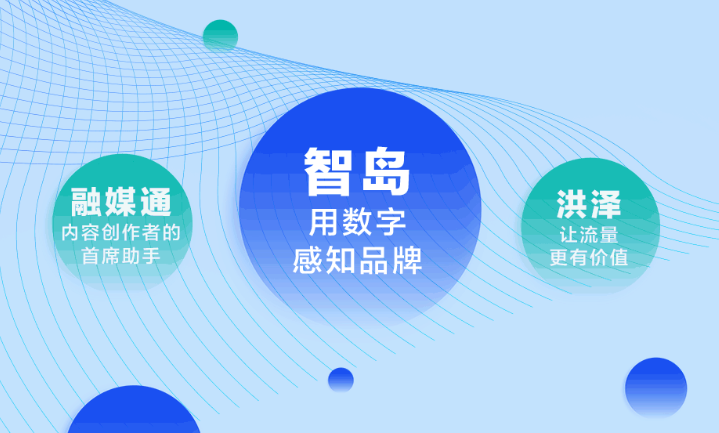 融媒通
内容创作者的
首席助手

智岛
用数字
感知品牌

洪泽
让流量
更有价值